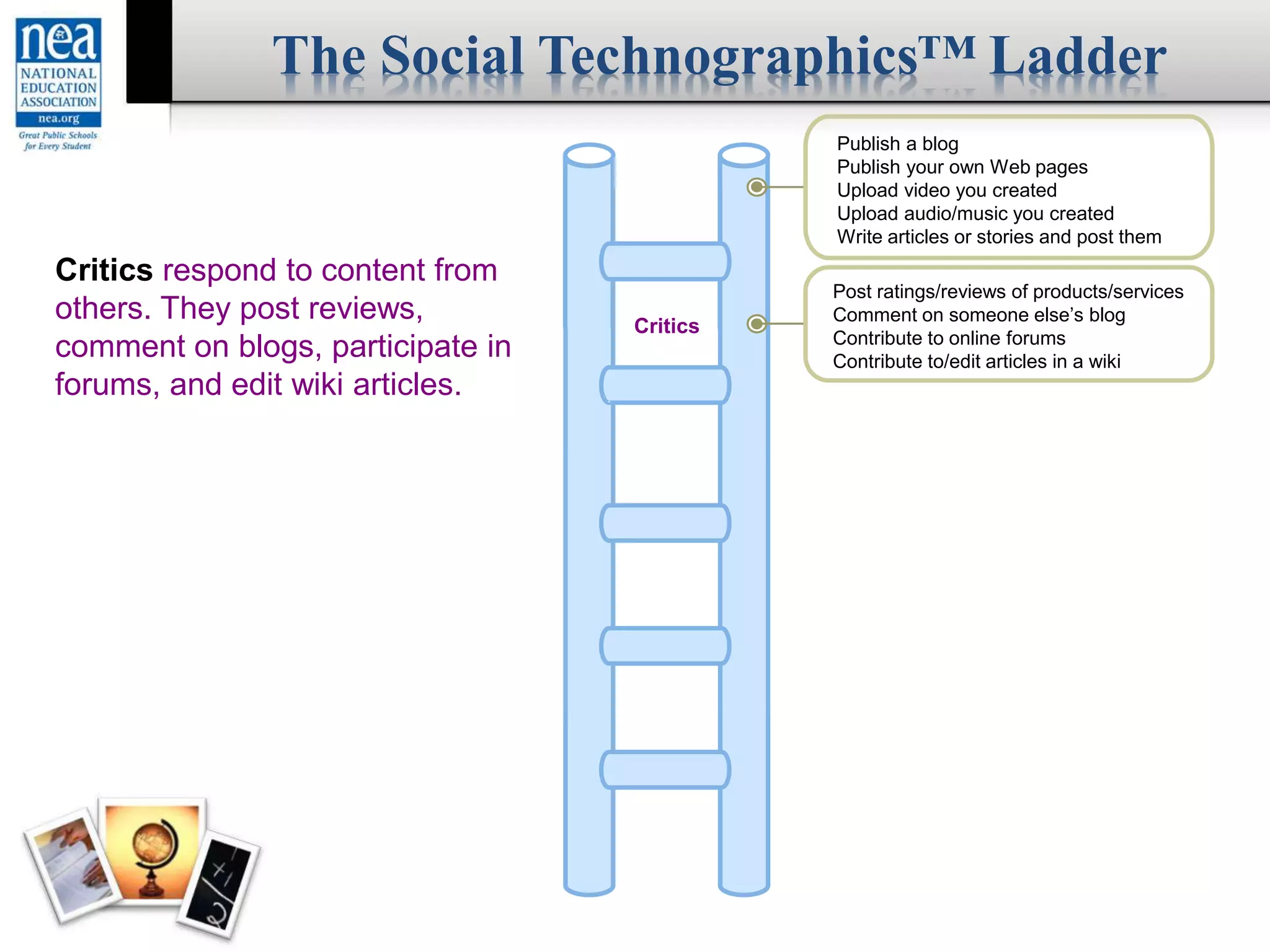 nea
NATIONAL EDUCATION ASSOCIATION
nea.org
Great Public Schools for Every Student

The Social Technographics™ Ladder

Critics respond to content from others. They post reviews, comment on blogs, participate in forums, and edit wiki articles.

Critics

Publish a blog
Publish your own Web pages
Upload video you created
Upload audio/music you created
Write articles or stories and post them

Post ratings/reviews of products/services
Comment on someone else's blog
Contribute to online forums
Contribute to/edit articles in a wiki